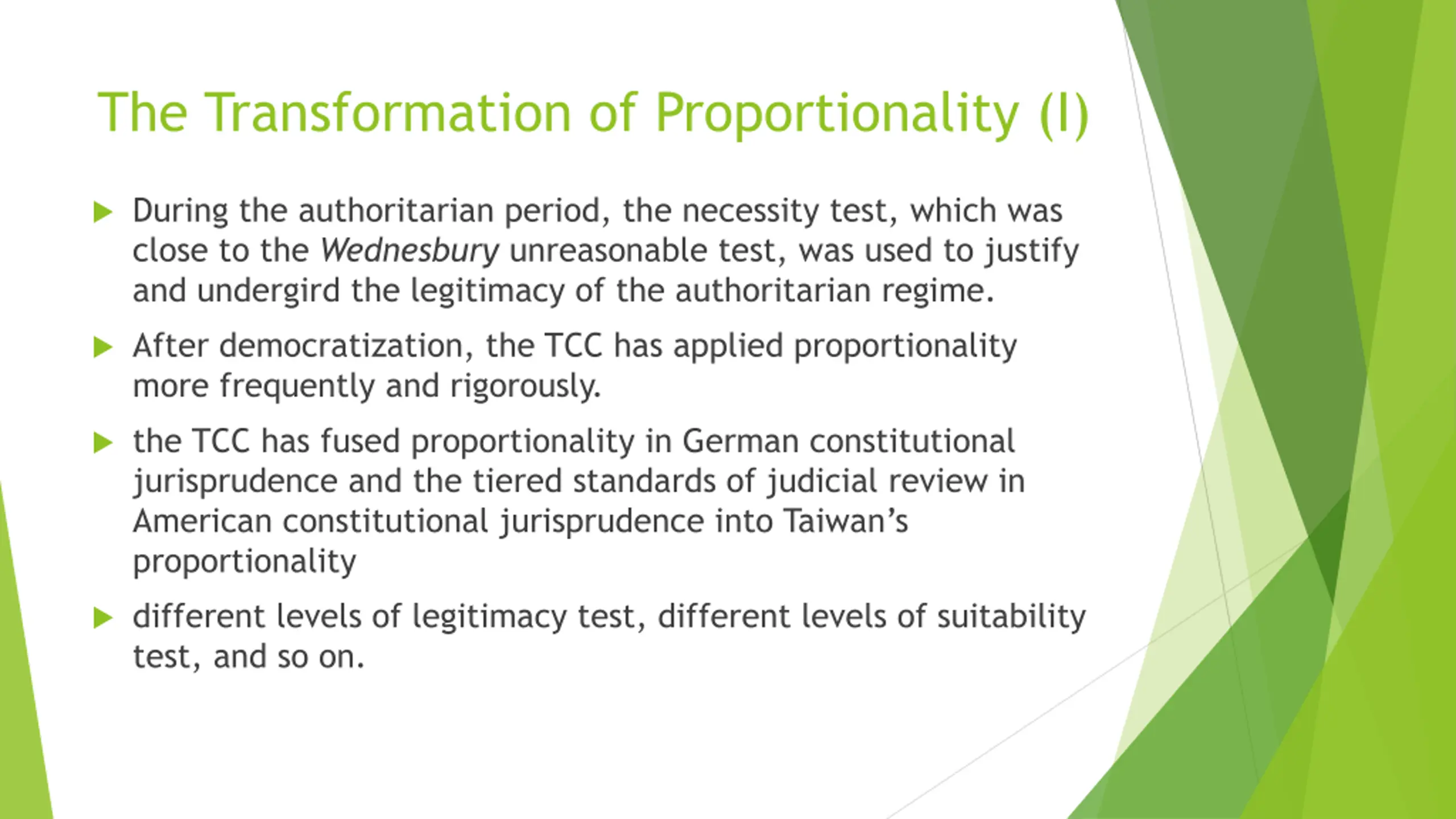 The Transformation of Proportionality (I)

During the authoritarian period, the necessity test, which was close to the Wednesbury unreasonable test, was used to justify and undergird the legitimacy of the authoritarian regime.

After democratization, the TCC has applied proportionality more frequently and rigorously.

the TCC has fused proportionality in German constitutional jurisprudence and the tiered standards of judicial review in American constitutional jurisprudence into Taiwan's proportionality

different levels of legitimacy test, different levels of suitability test, and so on.